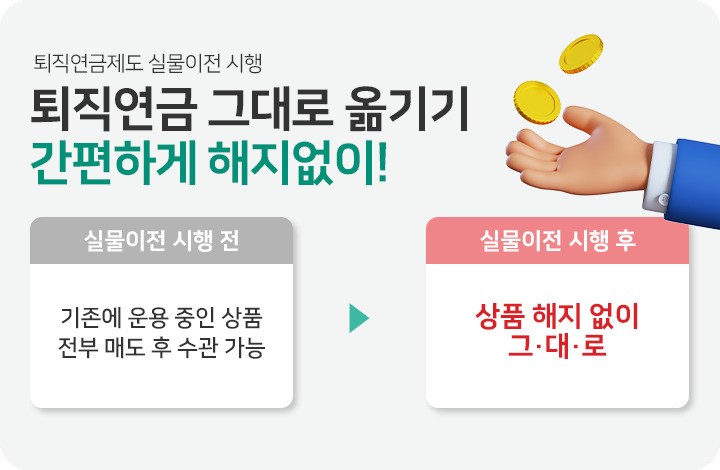 퇴직연금제도 실물이전 시행

퇴직연금 그대로 옮기기
간편하게 해지없이!

실물이전 시행 전

기존에 운용 중인 상품
전부 매도 후 수관 가능

실물이전 시행 후

상품 해지 없이
그·대·로